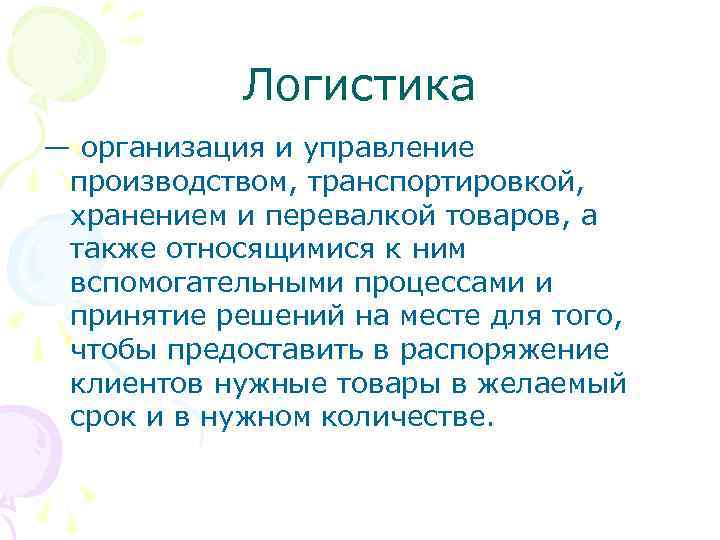 Логистика

— организация и управление производством, транспортировкой, хранением и перевалкой товаров, а также относящимися к ним вспомогательными процессами и принятие решений на месте для того, чтобы предоставить в распоряжение клиентов нужные товары в желаемый срок и в нужном количестве.